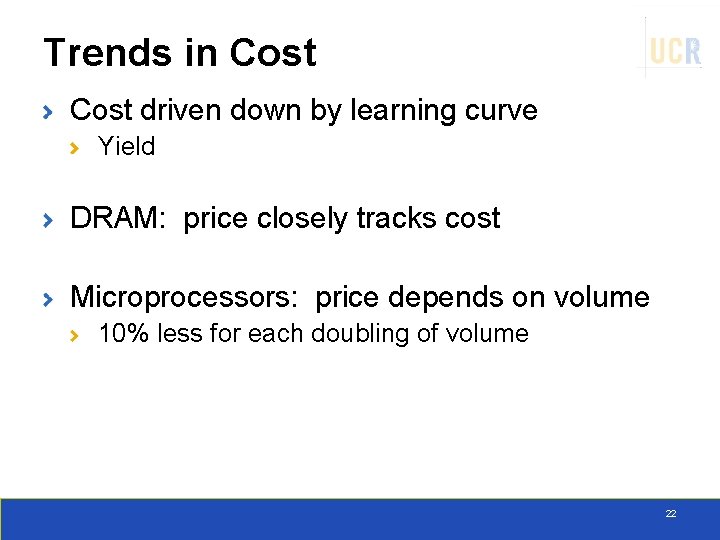 Trends in Cost

UCR

› Cost driven down by learning curve
› Yield

› DRAM: price closely tracks cost

› Microprocessors: price depends on volume
› 10% less for each doubling of volume

22